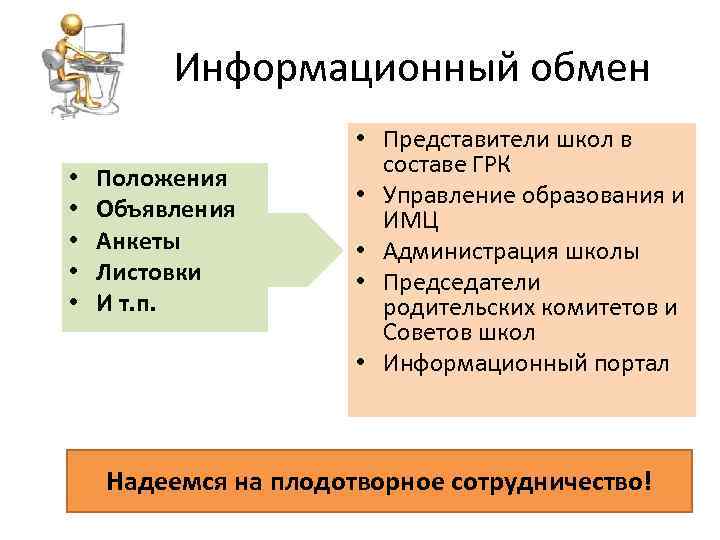 Информационный обмен

• Положения
• Объявления
• Анкеты
• Листовки
• И т.п.

• Представители школ в составе ГРК
• Управление образования и ИМЦ
• Администрация школы
• Председатели родительских комитетов и Советов школ
• Информационный портал

Надеемся на плодотворное сотрудничество!